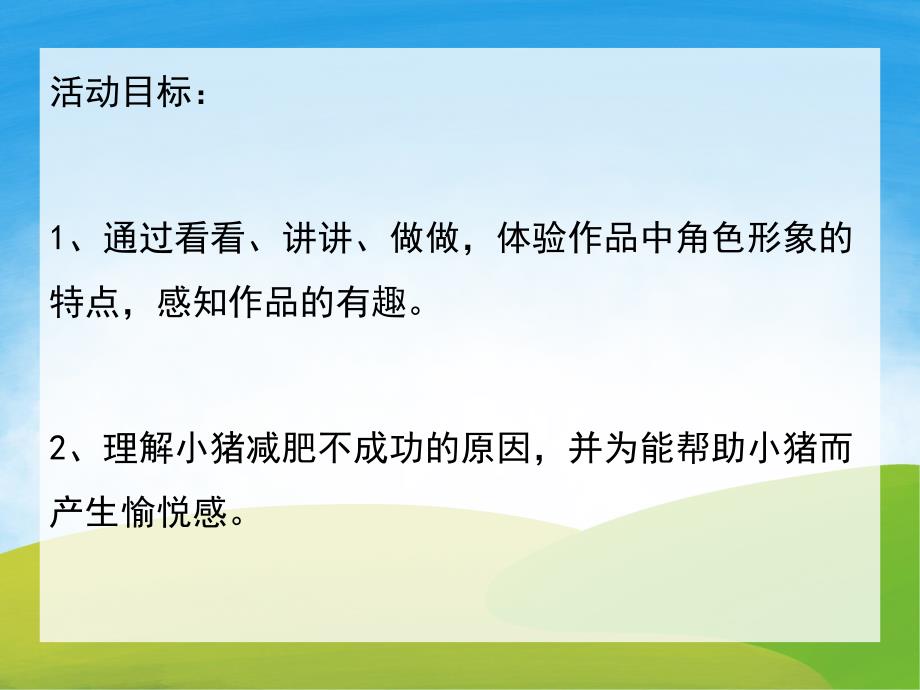 活动目标：

1、通过看看、讲讲、做做，体验作品中角色形象的特点，感知作品的有趣。

2、理解小猪减肥不成功的原因，并为能帮助小猪而产生愉悦感。